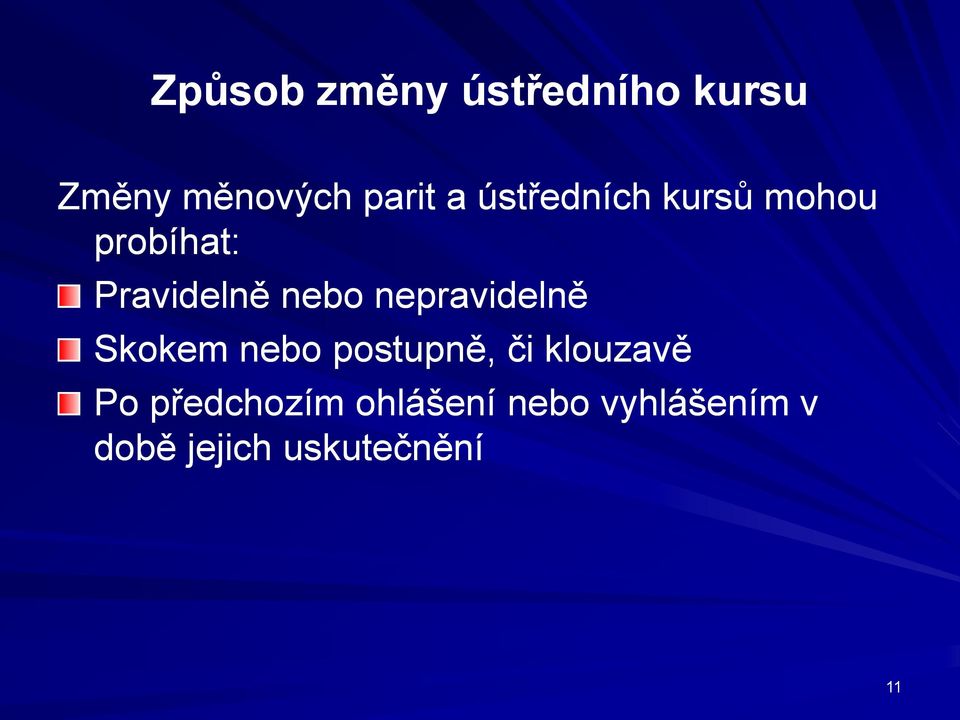 Způsob změny ústředního kursu

Změny měnových parit a ústředních kursů mohou probíhat:

Pravidelně nebo nepravidelně

Skokem nebo postupně, či klouzavě

Po předchozím ohlášení nebo vyhlášením v době jejich uskutečnění

11